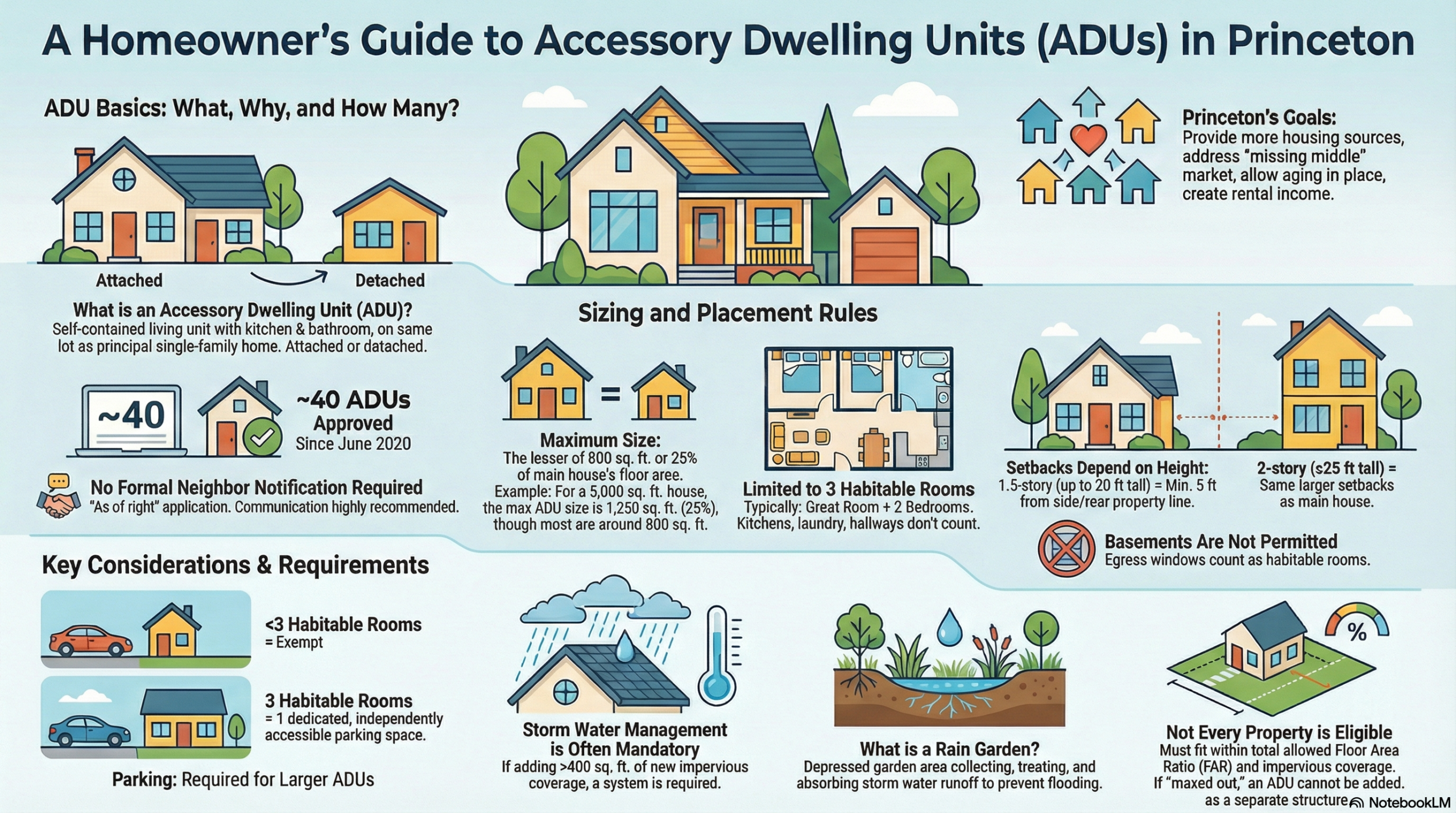 A Homeowner's Guide to Accessory Dwelling Units (ADUs) in Princeton

ADU Basics: What, Why, and How Many?

Attached

Detached

What is an Accessory Dwelling Unit (ADU)?
Self-contained living unit with kitchen & bathroom, on same lot as principal single-family home. Attached or datached.

~40

~40 ADUs Approved
Since June 2020

No Formal Neighbor Notification Required
"As of right" application. Communication highly recommended.

Princeton's Goals:
Provide more housing sources, address "missing middle" market, allow aging in place, create rental income.

Sizing and Placement Rules

Maximum Size:
The lesser of 800 sq. ft. or 25% of main house's floor aree.
Example: For a 5,000 sq. ft. house, the max ADU size is 1,250 sq. ft. (25%), though most are around 800 sq. ft.

Limited to 3 Habitable Rooms
Typically: Great Room + 2 Bedrooms.
Kitchens, laundry, hallways don't count.

Setbacks Depend on Height:
1.5-story (up to 20 ft tall) = Min. 5 ft from side/rear property line.

2-story (≤25 ft tall) =
Same larger setbacks as main house.

Basements Are Not Permitted
Egress windows count as habitable rooms.

Key Considerations & Requirements

<3 Habitable Rooms
= Exempt

3 Habitable Rooms
= 1 dedicated, independently accessible parking space.

Parking: Required for Larger ADUs

Storm Water Management is Often Mandatory
If adding >400 sq. ft. of new impervious coverage, a system is required.

What is a Rain Garden?
Depressed garden area collecting, treating, and absorbing storm water runoff to prevent flooding.

%

Not Every Property is Eligible
Must fit within total allowed Floor Area Ratio (FAR) and impervious coverage.
If "maxed out," an ADU cannot be added. as a separate structure

NotebookLM